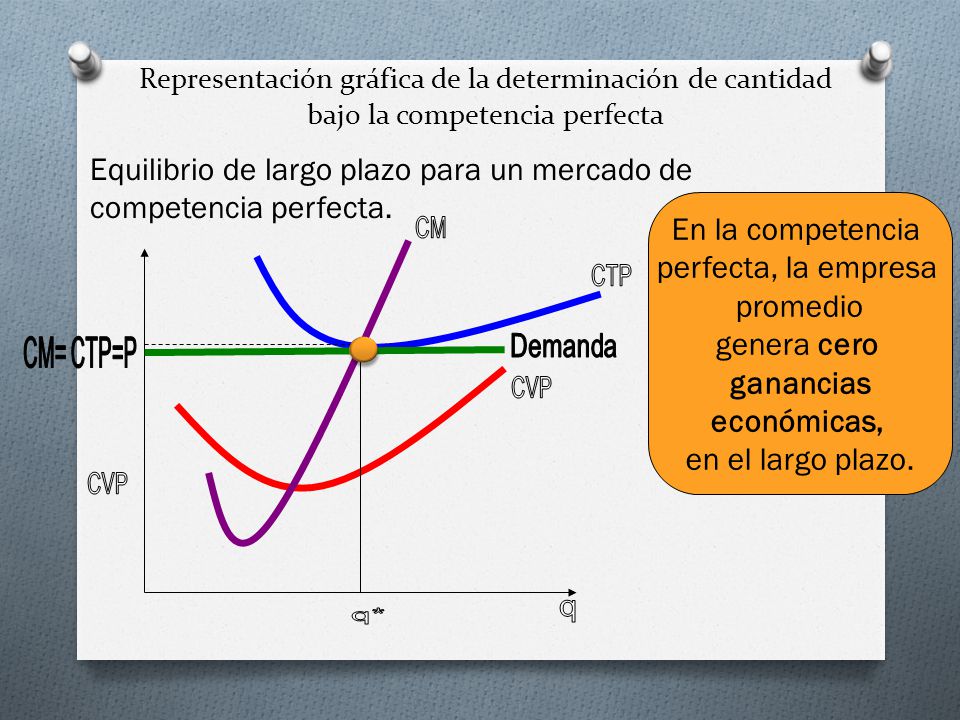 Representación gráfica de la determinación de cantidad bajo la competencia perfecta

Equilibrio de largo plazo para un mercado de competencia perfecta.

CM

CTP

CM= CTP=P

Demanda

CVP

CVP

q*

q

En la competencia perfecta, la empresa promedio genera cero ganancias económicas, en el largo plazo.